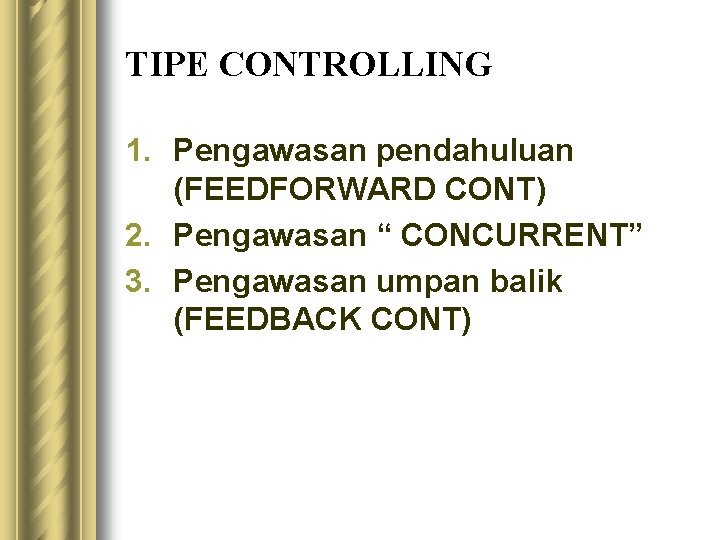 TIPE CONTROLLING

1. Pengawasan pendahuluan (FEEDFORWARD CONT)
2. Pengawasan “ CONCURRENT”
3. Pengawasan umpan balik (FEEDBACK CONT)